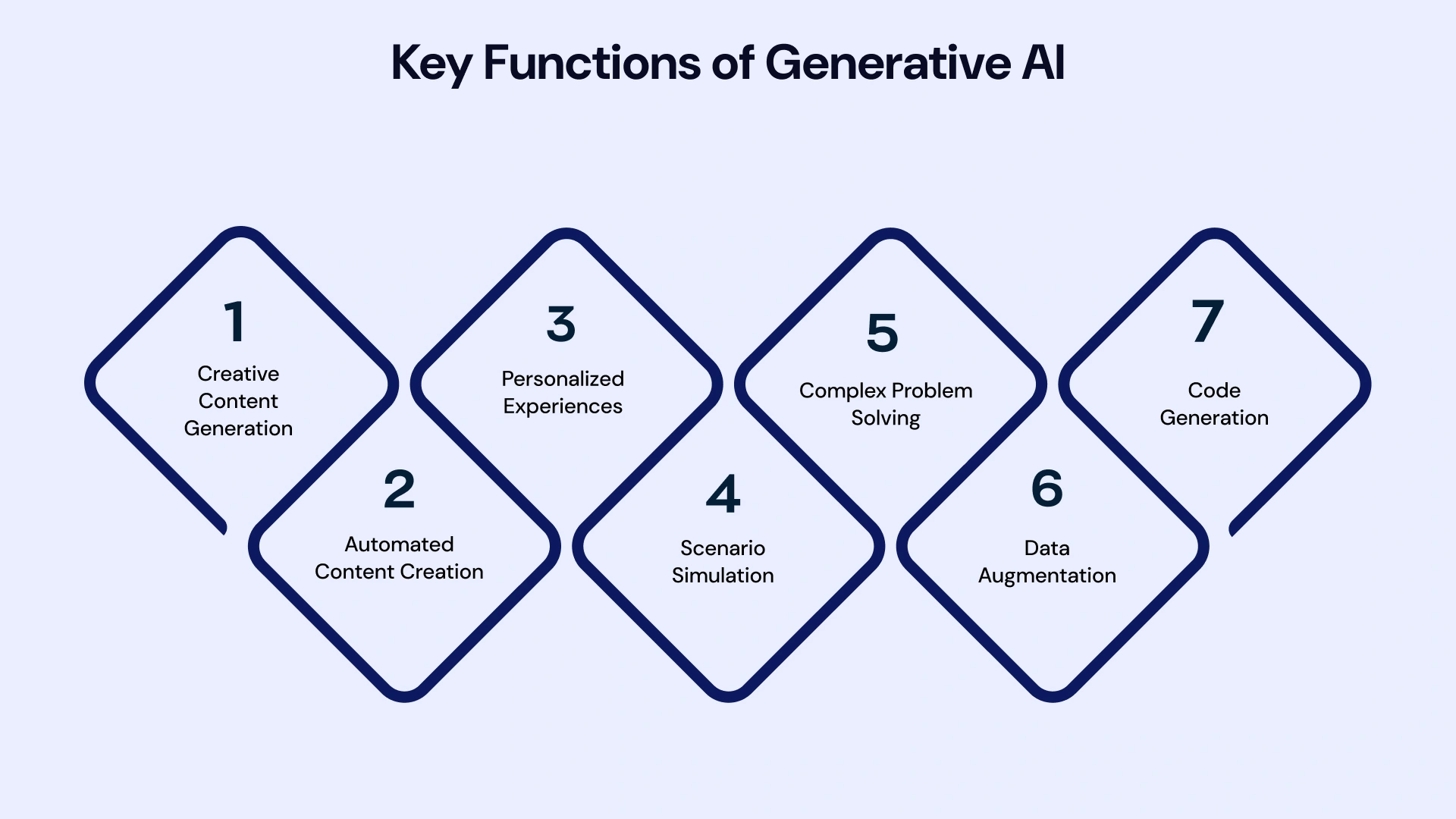 Key Functions of Generative AI

1
Creative Content Generation

2
Automated Content Creation

3
Personalized Experiences

4
Scenario Simulation

5
Complex Problem Solving

6
Data Augmentation

7
Code Generation